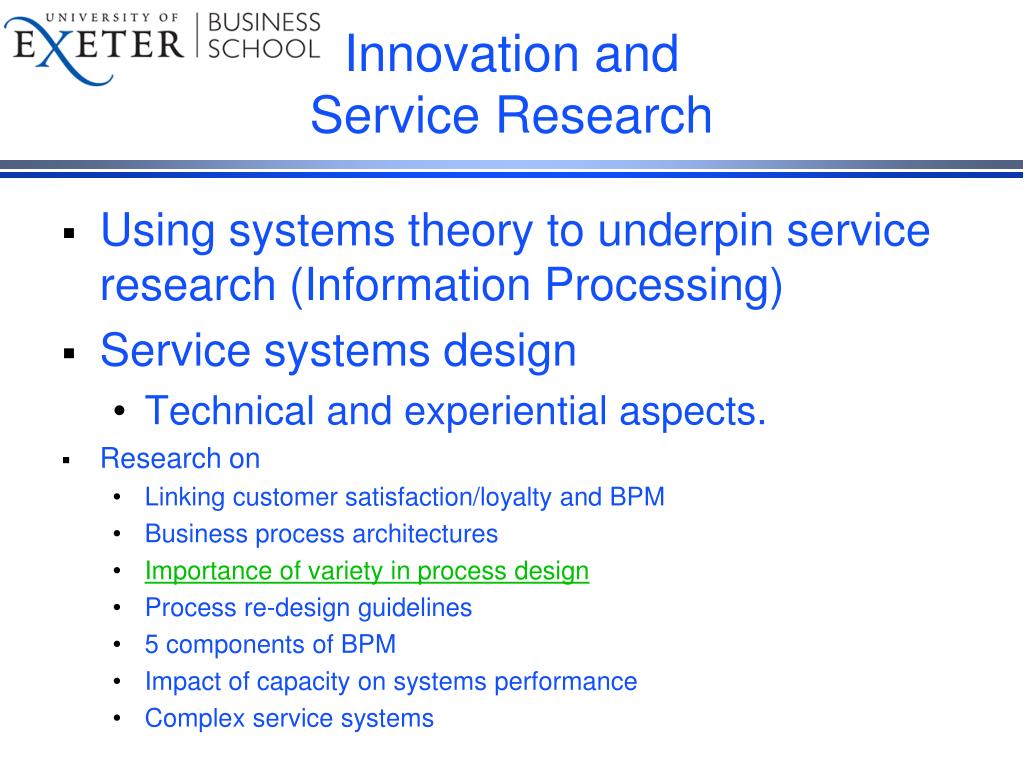 UNIVERSITY OF EXETER | BUSINESS SCHOOL

Innovation and Service Research

▪ Using systems theory to underpin service research (Information Processing)
▪ Service systems design
  • Technical and experiential aspects.
▪ Research on
  • Linking customer satisfaction/loyalty and BPM
  • Business process architectures
  • Importance of variety in process design
  • Process re-design guidelines
  • 5 components of BPM
  • Impact of capacity on systems performance
  • Complex service systems